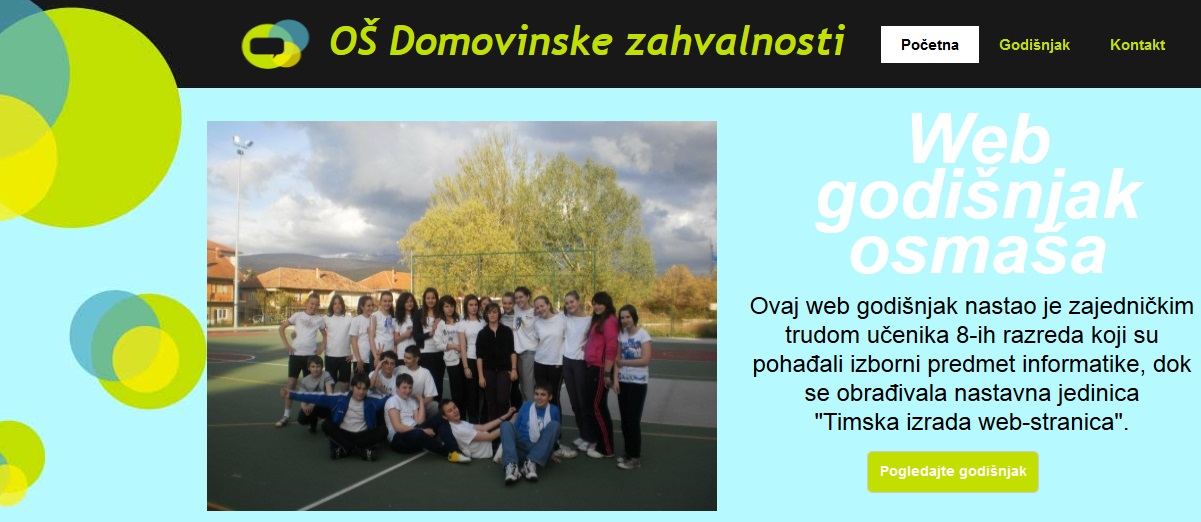 OŠ Domovinske zahvalnosti

Početna
Godišnjak
Kontakt

Web godišnjak osmaša

Ovaj web godišnjak nastao je zajedničkim trudom učenika 8-ih razreda koji su pohađali izborni predmet informatike, dok se obrađivala nastavna jedinica "Timska izrada web-stranica".

Pogledajte godišnjak